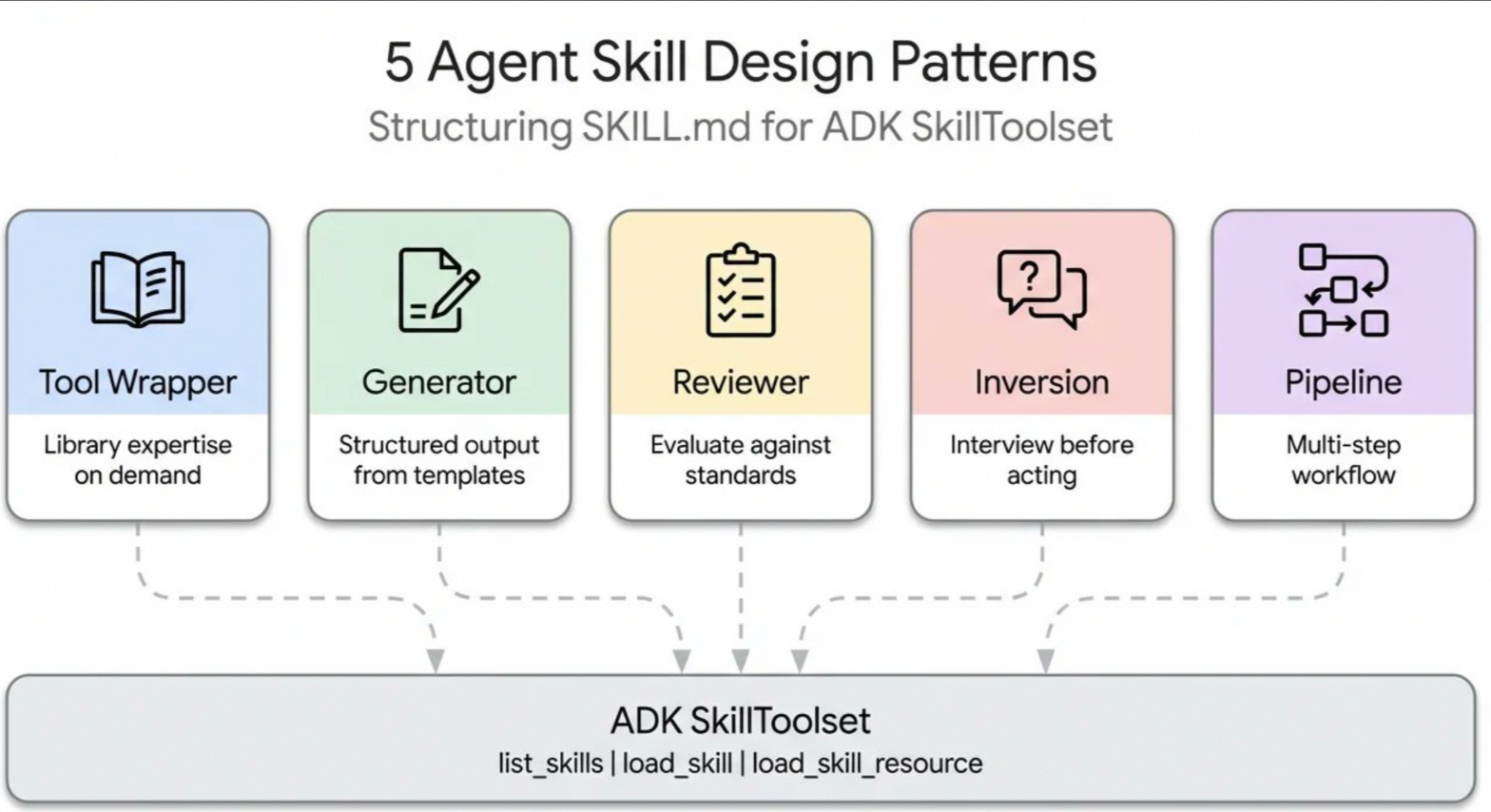 5 Agent Skill Design Patterns

Structuring SKILL.md for ADK SkillToolset

Tool Wrapper

Library expertise on demand

Generator

Structured output from templates

Reviewer

Evaluate against standards

Inversion

Interview before acting

Pipeline

Multi-step workflow

ADK SkillToolset

list_skills | load_skill | load_skill_resource